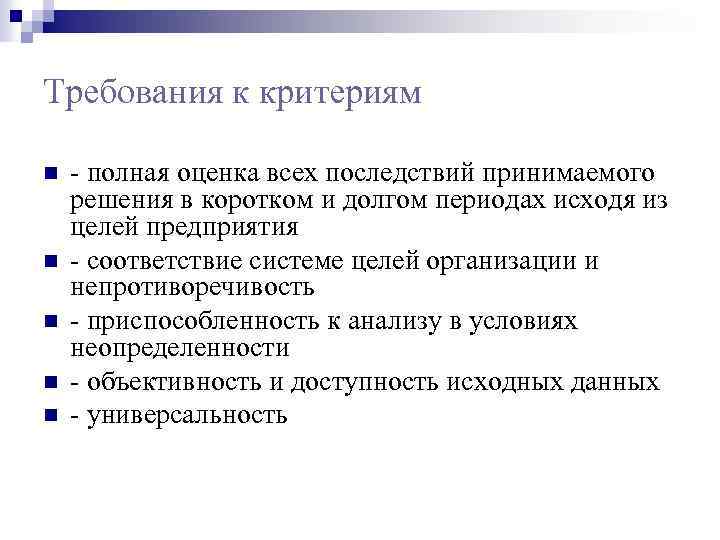 Требования к критериям

- полная оценка всех последствий принимаемого решения в коротком и долгом периодах исходя из целей предприятия
- соответствие системе целей организации и непротиворечивость
- приспособленность к анализу в условиях неопределенности
- объективность и доступность исходных данных
- универсальность